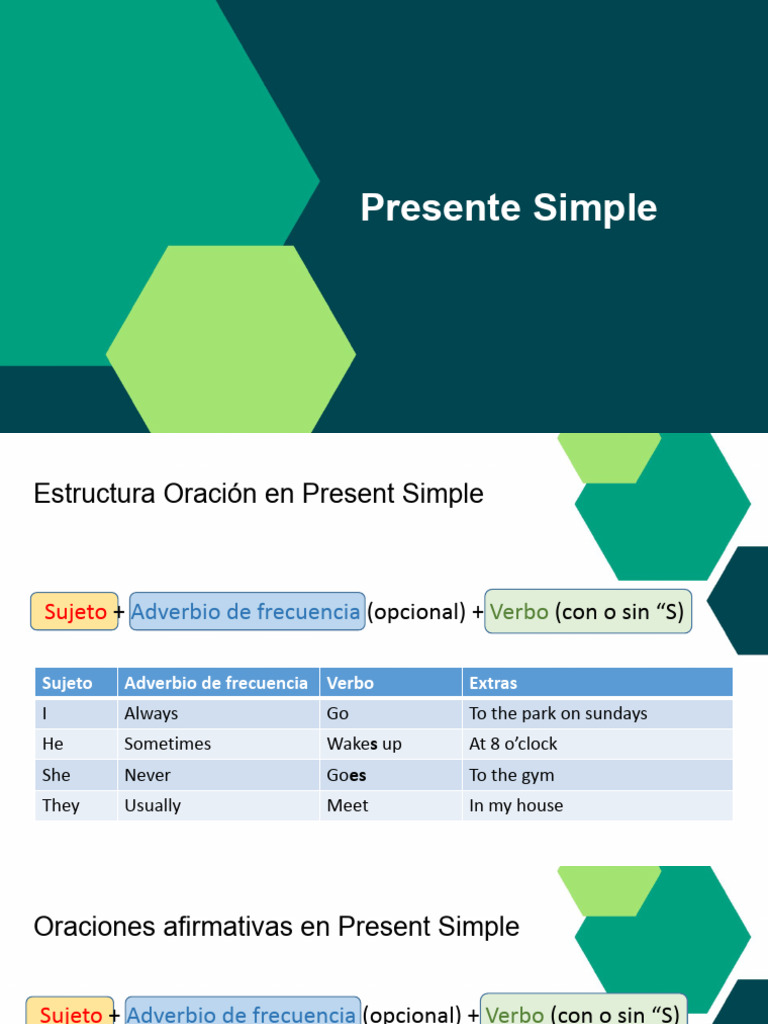 Presente Simple

Estructura Oración en Present Simple

Sujeto + Adverbio de frecuencia (opcional) + Verbo (con o sin “S)

| Sujeto | Adverbio de frecuencia | Verbo | Extras |
|---|---|---|---|
| I | Always | Go | To the park on sundays |
| He | Sometimes | Wakes up | At 8 o’clock |
| She | Never | Goes | To the gym |
| They | Usually | Meet | In my house |

Oraciones afirmativas en Present Simple

Sujeto + Adverbio de frecuencia (opcional) + Verbo (con o sin “S)